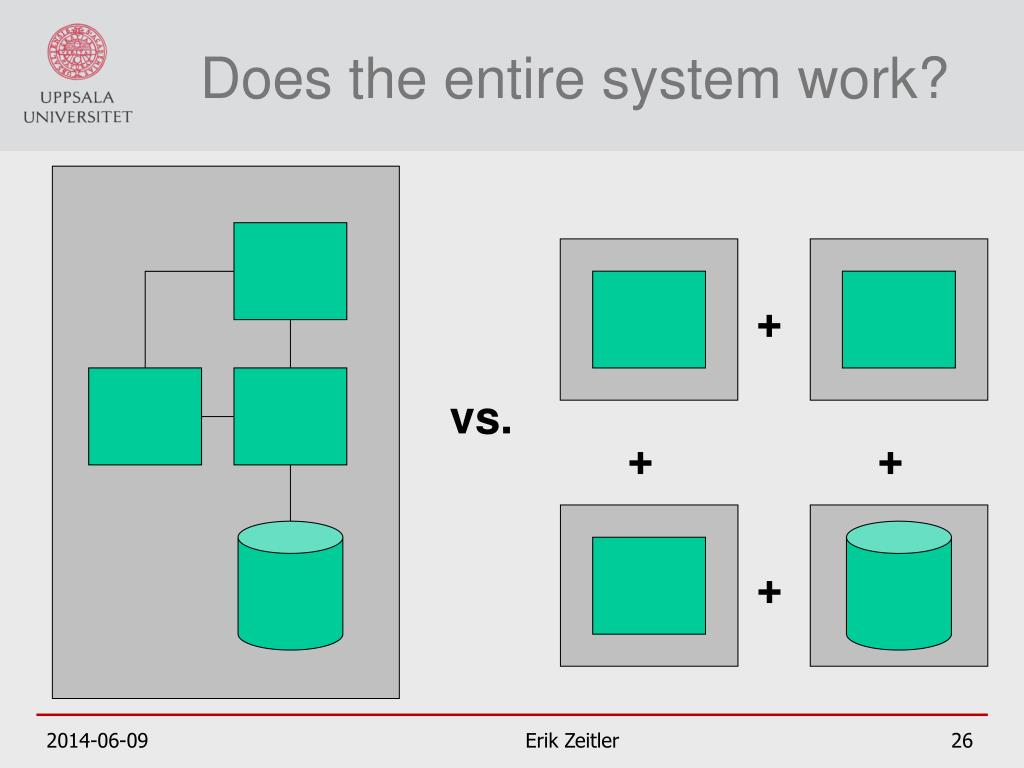 UPPSALA UNIVERSITET

Does the entire system work?

vs.

+

+

+

+

2014-06-09

Erik Zeitler

26